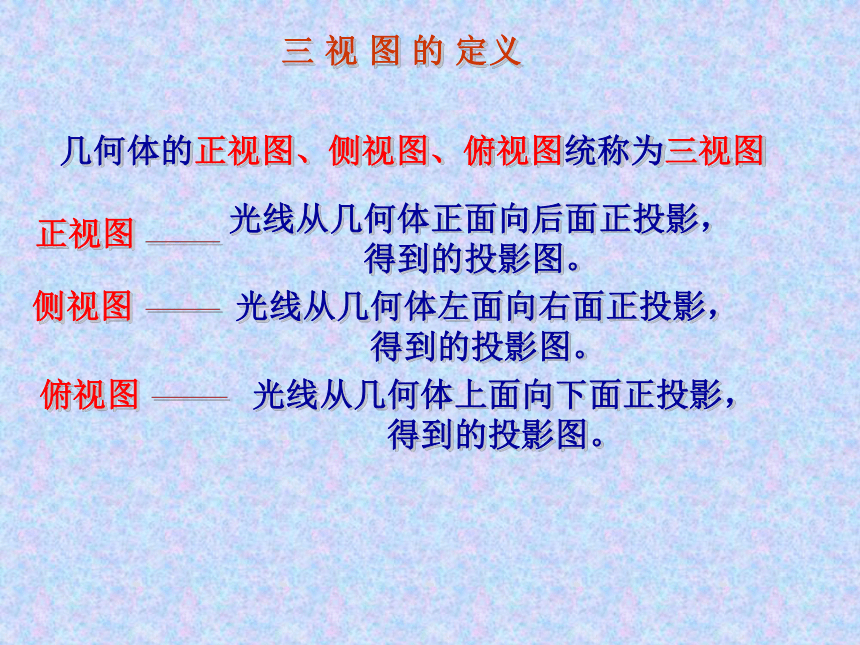 三 视 图 的 定义

几何体的正视图、侧视图、俯视图统称为三视图

正视图 —— 光线从几何体正面向后面正投影，得到的投影图。

侧视图 —— 光线从几何体左面向右面正投影，得到的投影图。

俯视图 —— 光线从几何体上面向下面正投影，得到的投影图。